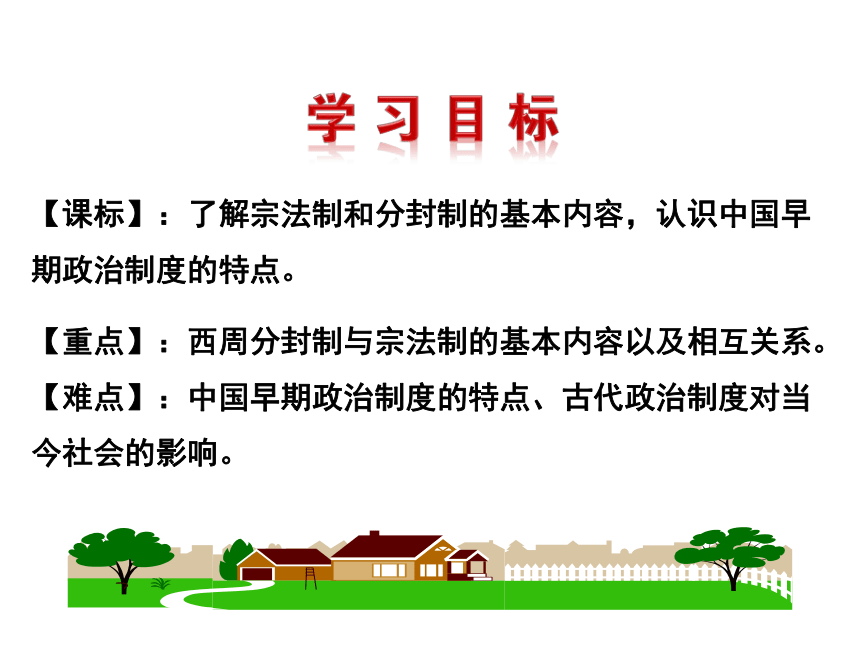 学习目标

【课标】：了解宗法制和分封制的基本内容，认识中国早期政治制度的特点。

【重点】：西周分封制与宗法制的基本内容以及相互关系。

【难点】：中国早期政治制度的特点、古代政治制度对当今社会的影响。